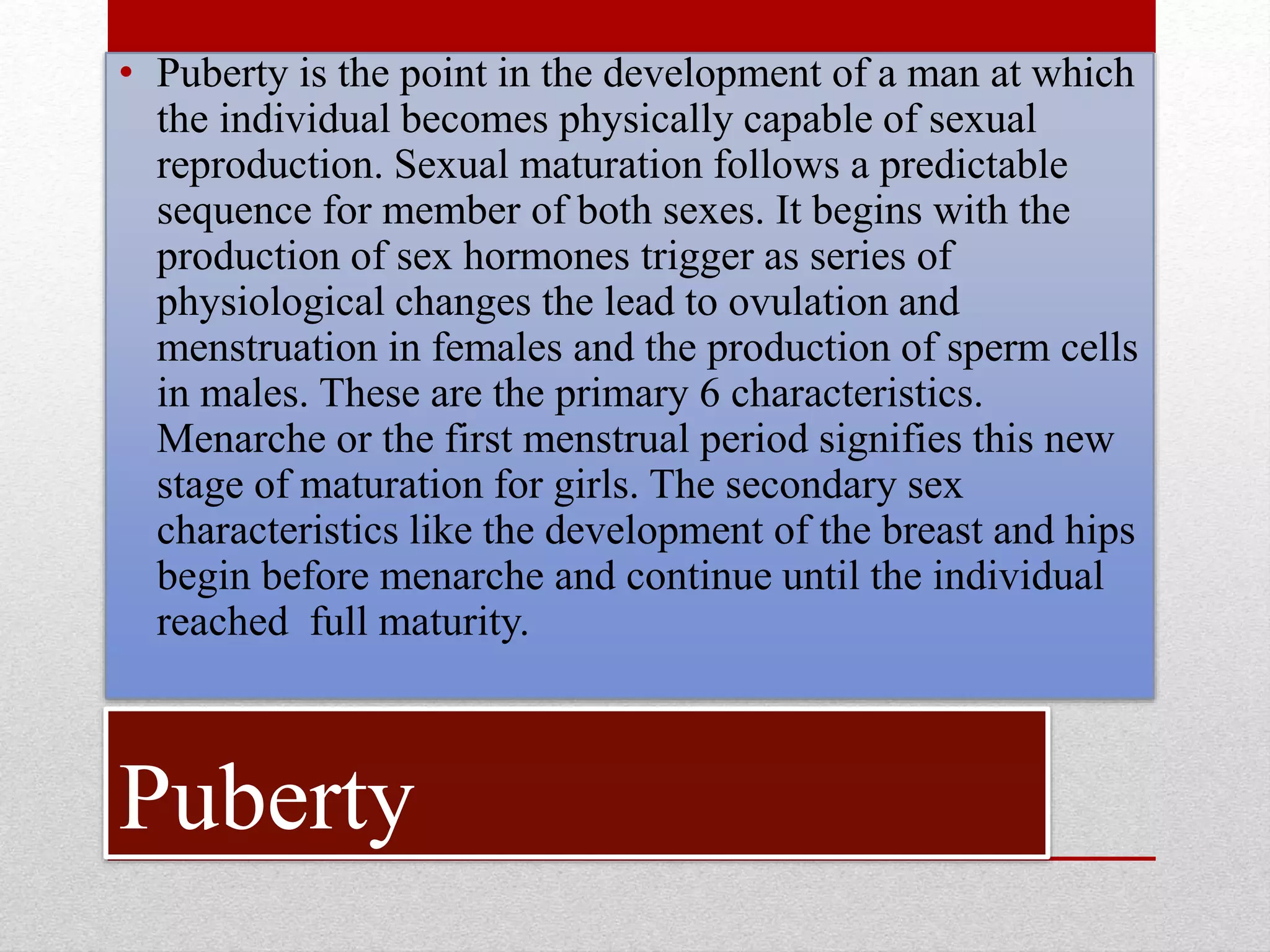 • Puberty is the point in the development of a man at which the individual becomes physically capable of sexual reproduction. Sexual maturation follows a predictable sequence for member of both sexes. It begins with the production of sex hormones trigger as series of physiological changes the lead to ovulation and menstruation in females and the production of sperm cells in males. These are the primary 6 characteristics. Menarche or the first menstrual period signifies this new stage of maturation for girls. The secondary sex characteristics like the development of the breast and hips begin before menarche and continue until the individual reached full maturity.

Puberty